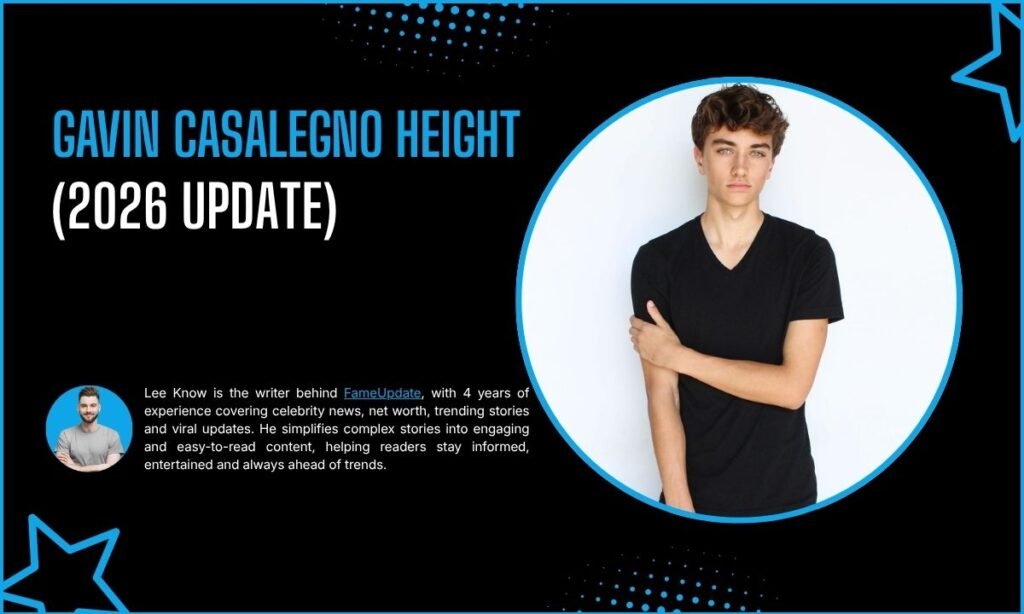 GAVIN CASALEGNO HEIGHT
(2026 UPDATE)

Lee Know is the writer behind FameUpdate, with 4 years of experience covering celebrity news, net worth, trending stories and viral updates. He simplifies complex stories into engaging and easy-to-read content, helping readers stay informed, entertained and always ahead of trends.